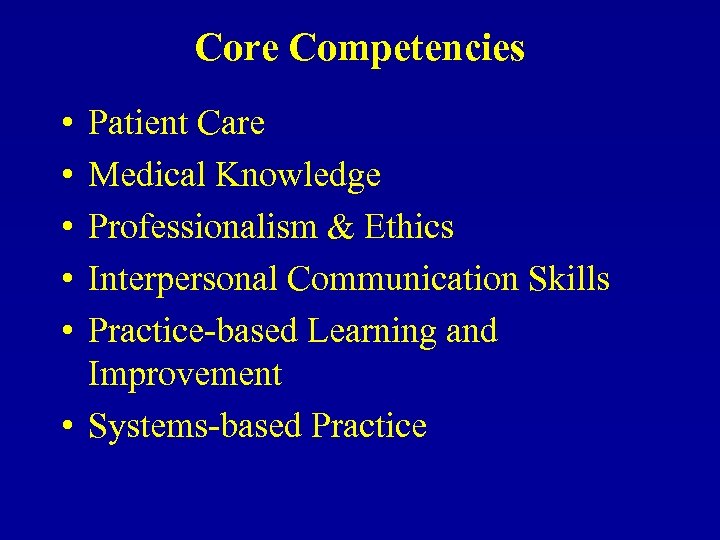 Core Competencies

• Patient Care
• Medical Knowledge
• Professionalism & Ethics
• Interpersonal Communication Skills
• Practice-based Learning and Improvement
• Systems-based Practice